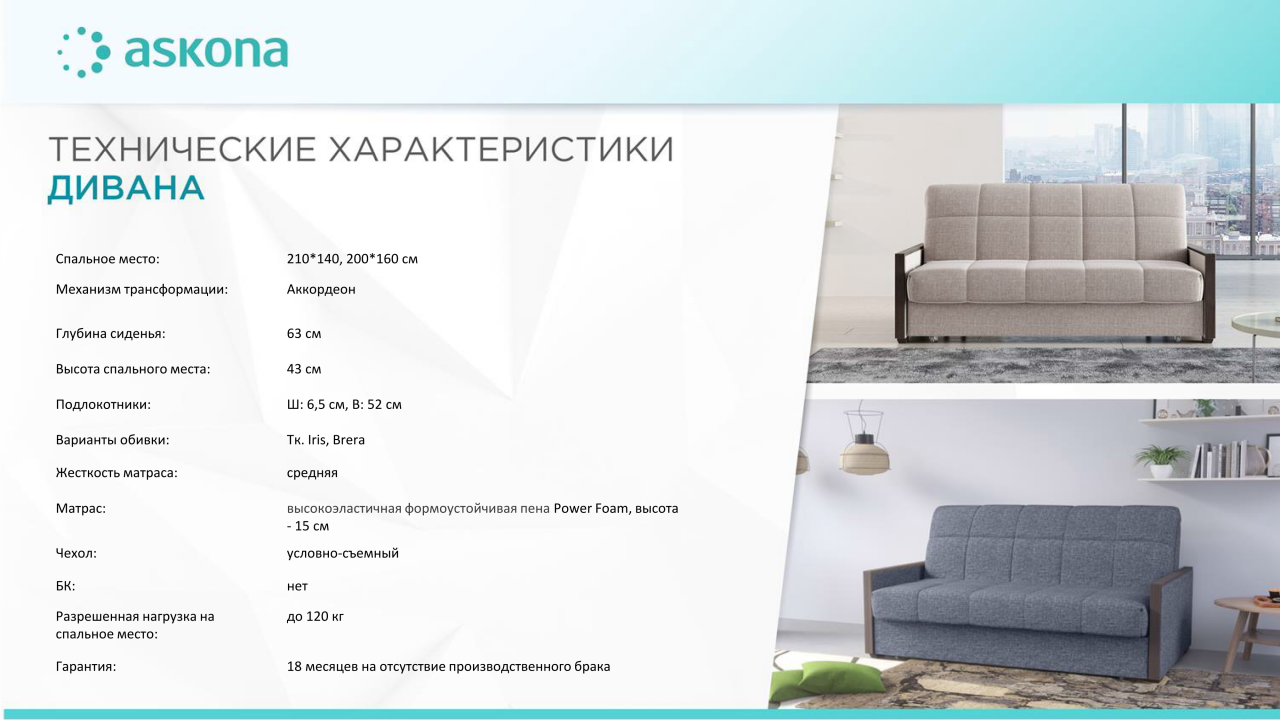 askona

ТЕХНИЧЕСКИЕ ХАРАКТЕРИСТИКИ ДИВАНА

| | |
|---|---|
| Спальное место: | 210*140, 200*160 см |
| Механизм трансформации: | Аккордеон |
| Глубина сиденья: | 63 см |
| Высота спального места: | 43 см |
| Подлокотники: | Ш: 6,5 см, В: 52 см |
| Варианты обивки: | Тк. Iris, Brera |
| Жесткость матраса: | средняя |
| Матрас: | высокоэластичная формоустойчивая пена Power Foam, высота - 15 см |
| Чехол: | условно-съемный |
| БК: | нет |
| Разрешенная нагрузка на спальное место: | до 120 кг |
| Гарантия: | 18 месяцев на отсутствие производственного брака |